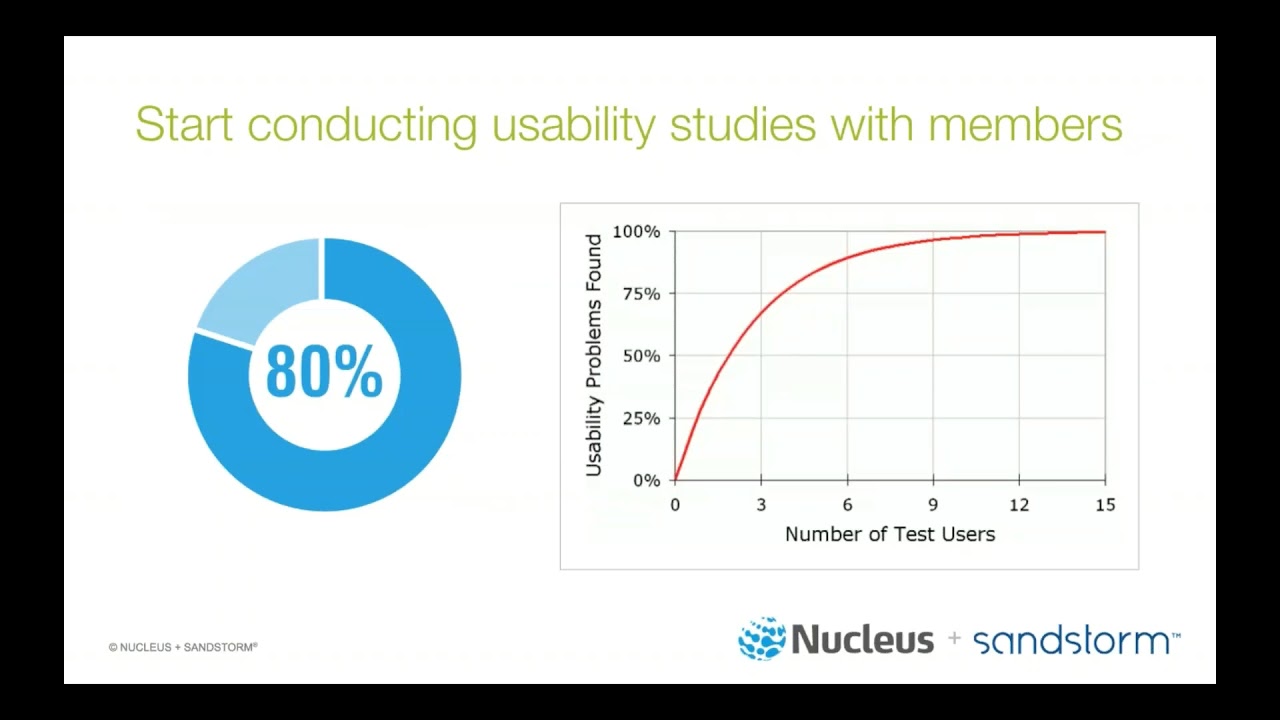 Start conducting usability studies with members

80%

Usability Problems Found

100%
75%
50%
25%
0%

0 3 6 9 12 15

Number of Test Users

© NUCLEUS + SANDSTORM®

Nucleus + sandstorm™